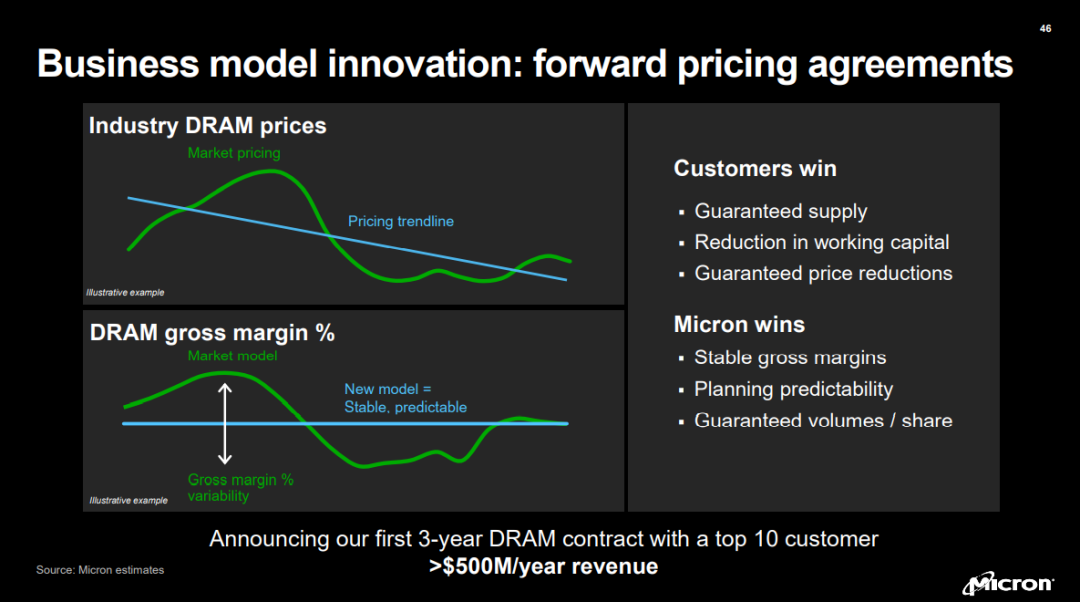 46

Business model innovation: forward pricing agreements

Industry DRAM prices

Market pricing

Pricing trendline

Illustrative example

DRAM gross margin %

Market model

New model = Stable, predictable

Gross margin % variability

Illustrative example

Customers win

▪ Guaranteed supply
▪ Reduction in working capital
▪ Guaranteed price reductions

Micron wins

▪ Stable gross margins
▪ Planning predictability
▪ Guaranteed volumes / share

Announcing our first 3-year DRAM contract with a top 10 customer
>$500M/year revenue

Source: Micron estimates

Micron